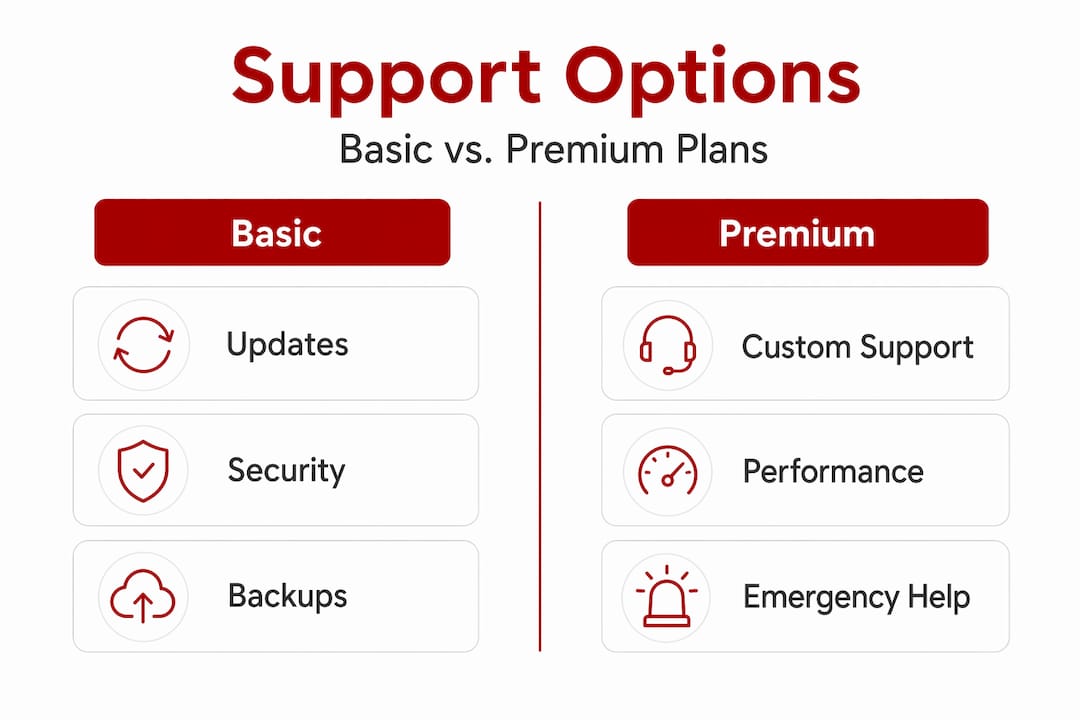 Support Options

Basic vs. Premium Plans

Basic

Updates

Security

Backups

Premium

Custom Support

Performance

Emergency Help